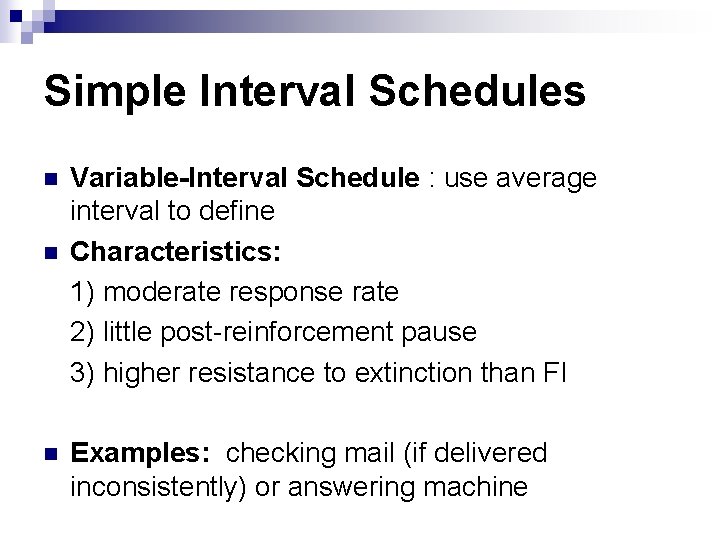 Simple Interval Schedules

Variable-Interval Schedule : use average interval to define

Characteristics:

1) moderate response rate

2) little post-reinforcement pause

3) higher resistance to extinction than FI

Examples: checking mail (if delivered inconsistently) or answering machine